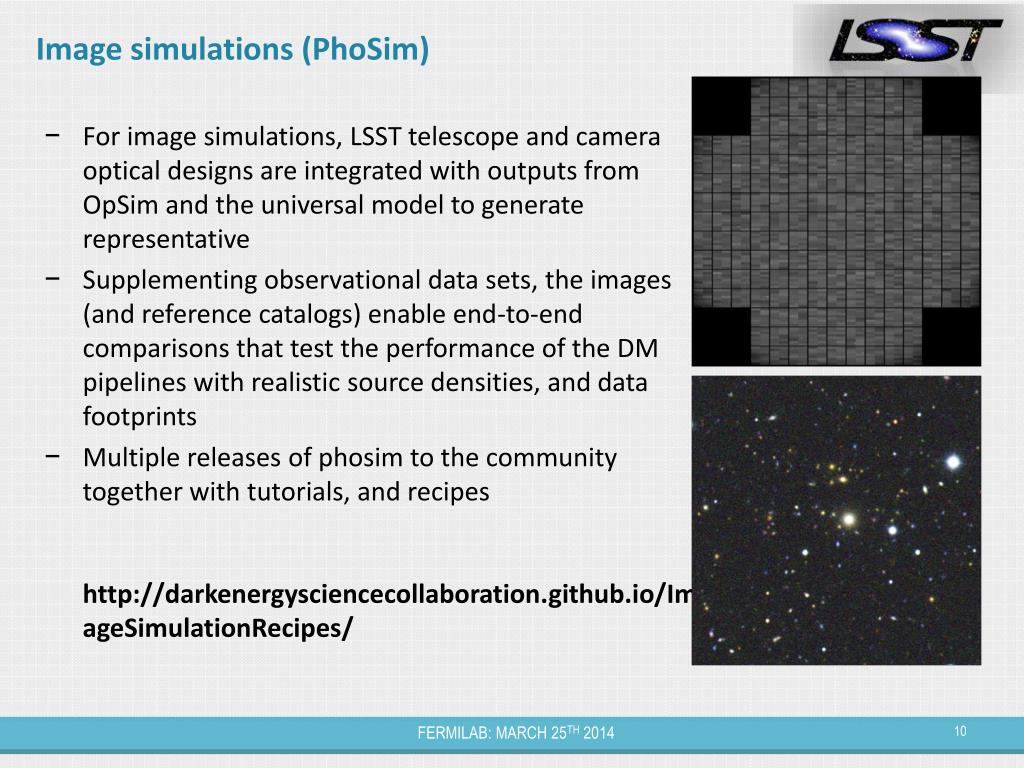 Image simulations (PhoSim)

LSST

− For image simulations, LSST telescope and camera optical designs are integrated with outputs from OpSim and the universal model to generate representative
− Supplementing observational data sets, the images (and reference catalogs) enable end-to-end comparisons that test the performance of the DM pipelines with realistic source densities, and data footprints
− Multiple releases of phosim to the community together with tutorials, and recipes

http://darkenergysciencecollaboration.github.io/ImageSimulationRecipes/

FERMILAB: MARCH 25$^{TH}$ 2014

10